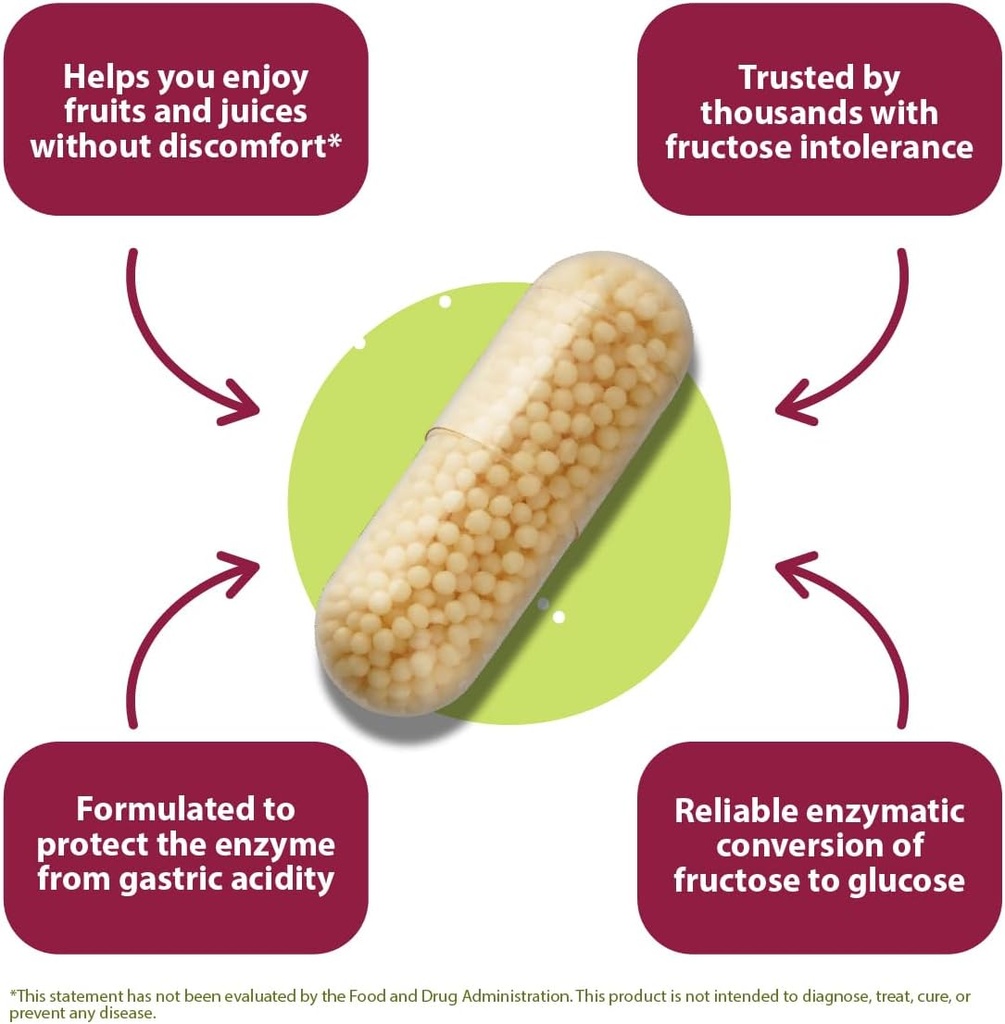 Helps you enjoy fruits and juices without discomfort*

Trusted by thousands with fructose intolerance

Formulated to protect the enzyme from gastric acidity

Reliable enzymatic conversion of fructose to glucose

*This statement has not been evaluated by the Food and Drug Administration. This product is not intended to diagnose, treat, cure, or prevent any disease.